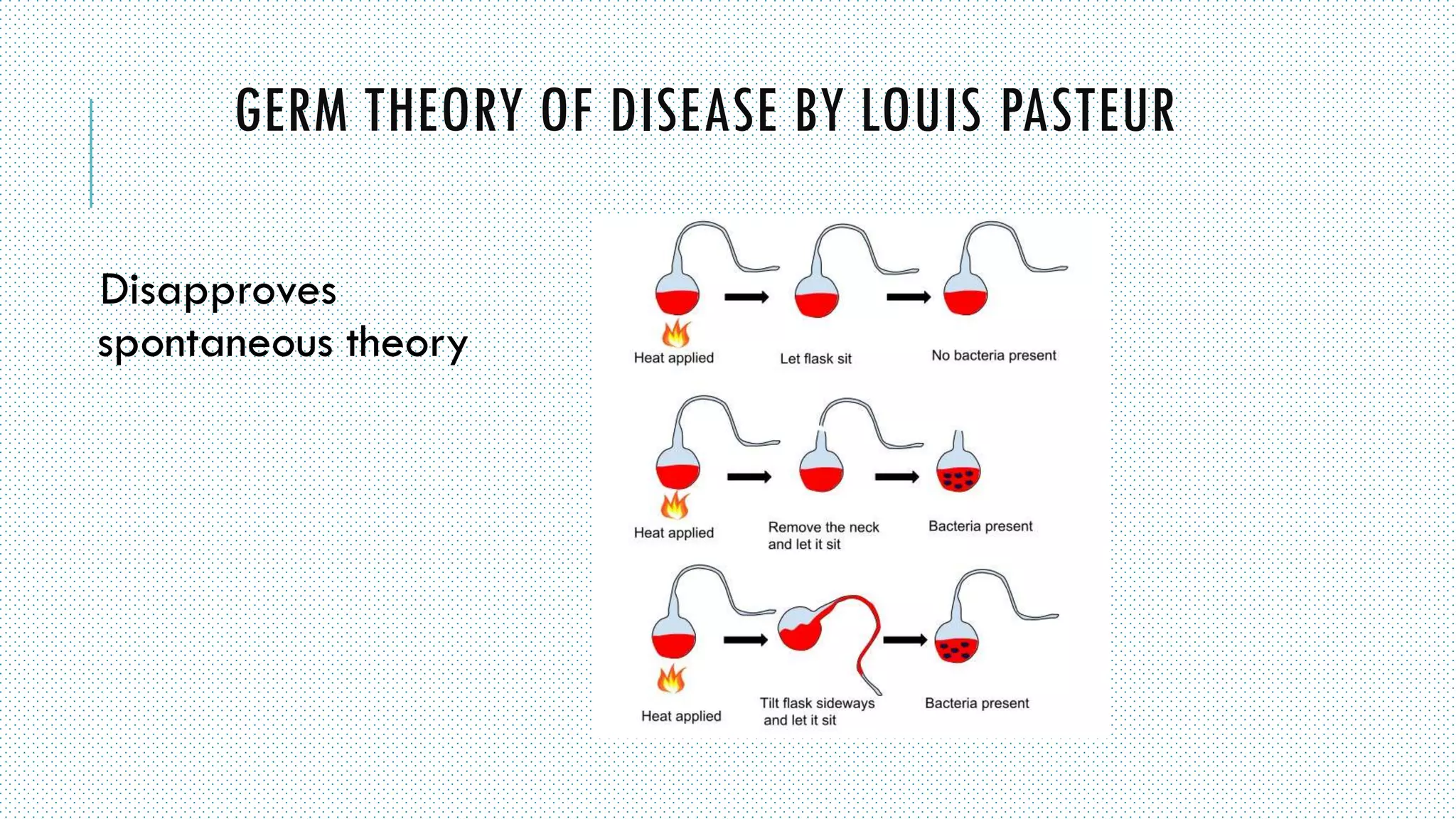 GERM THEORY OF DISEASE BY LOUIS PASTEUR

Disapproves spontaneous theory

Heat applied
Let flask sit
No bacteria present

Heat applied
Remove the neck and let it sit
Bacteria present

Heat applied
Tilt flask sideways and let it sit
Bacteria present